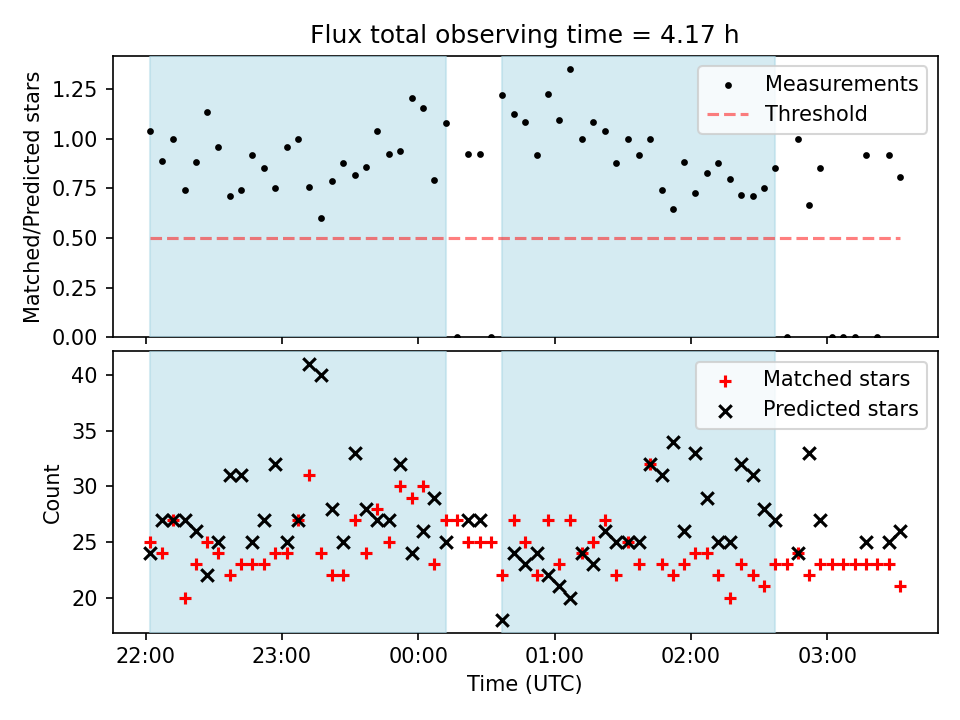 Flux total observing time = 4.17 h

Matched/Predicted stars

1.25
1.00
0.75
0.50
0.25
0.00

Measurements
Threshold

Count

40
35
30
25
20

Matched stars
Predicted stars

22:00
23:00
00:00
01:00
02:00
03:00

Time (UTC)